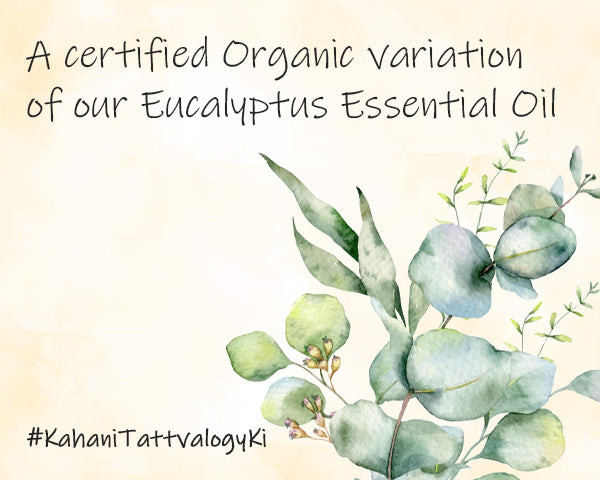 A certified Organic variation of our Eucalyptus Essential Oil

#KahaniTattvalogyKi